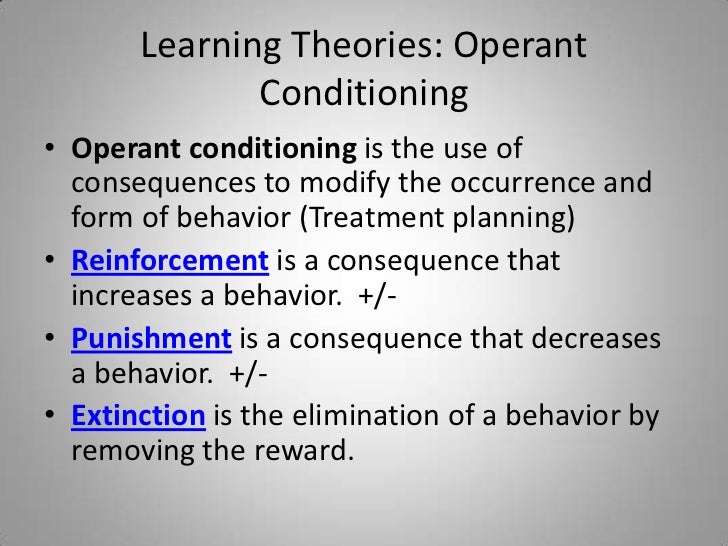 Learning Theories: Operant Conditioning

• Operant conditioning is the use of consequences to modify the occurrence and form of behavior (Treatment planning)
• Reinforcement is a consequence that increases a behavior. +/-
• Punishment is a consequence that decreases a behavior. +/-
• Extinction is the elimination of a behavior by removing the reward.